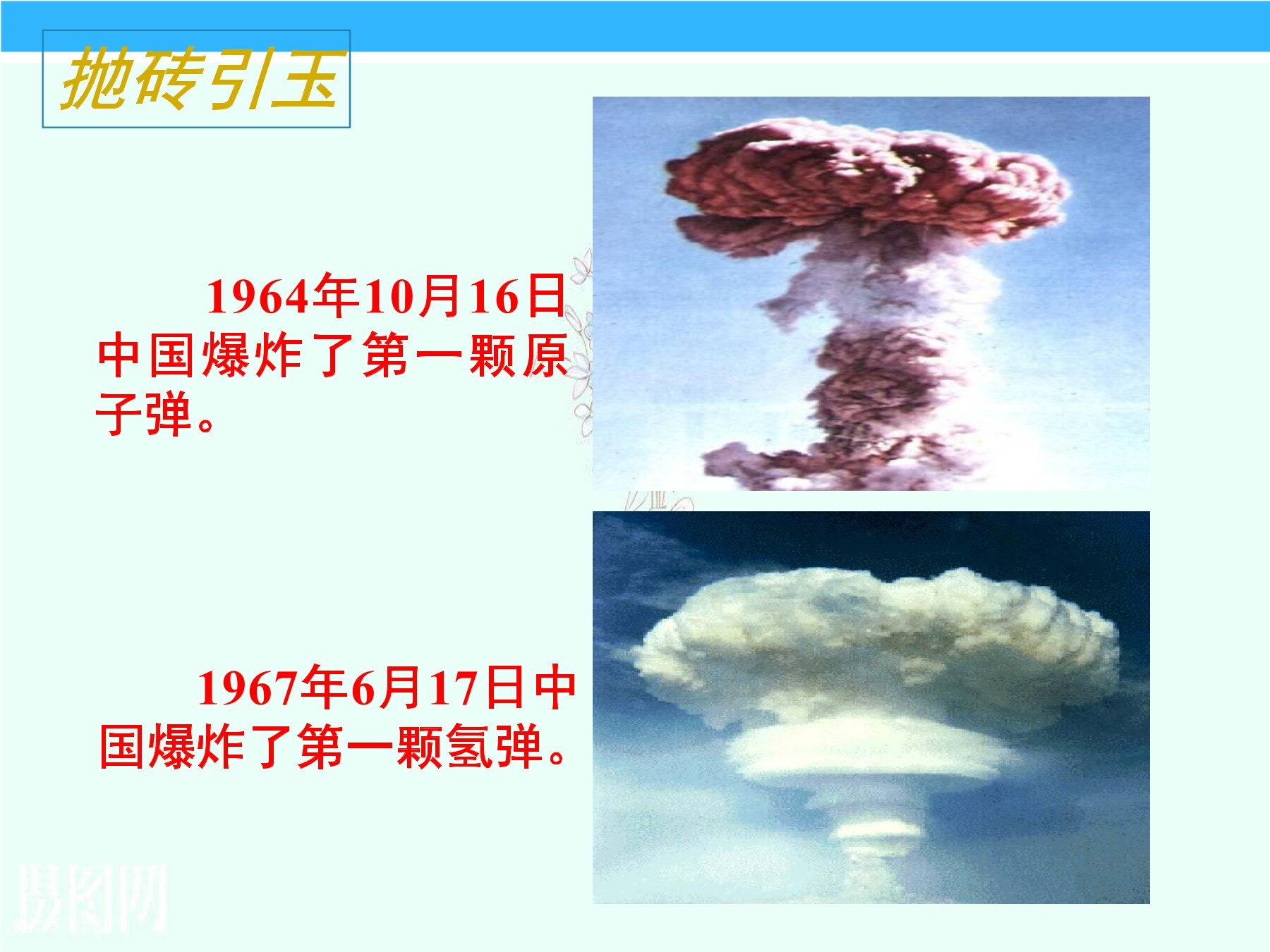 抛砖引玉

1964年10月16日中国爆炸了第一颗原子弹。

1967年6月17日中国爆炸了第一颗氢弹。

摄图网